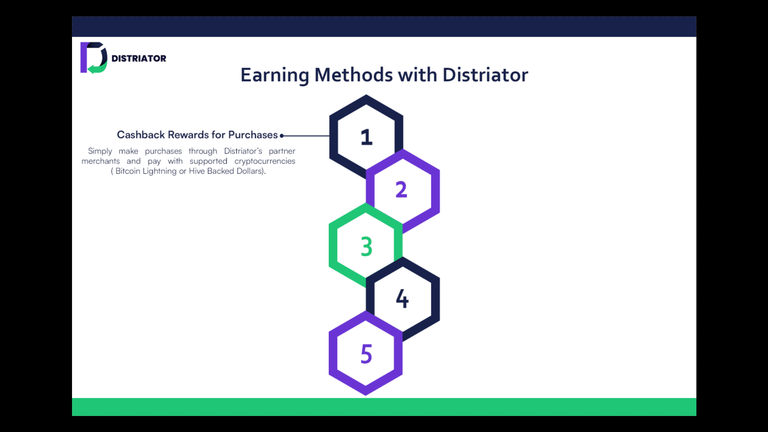 DISTRIATOR

Earning Methods with Distriator

Cashback Rewards for Purchases

Simply make purchases through Distriator's partner merchants and pay with supported cryptocurrencies ( Bitcoin Lightning or Hive Backed Dollars).

1

2

3

4

5